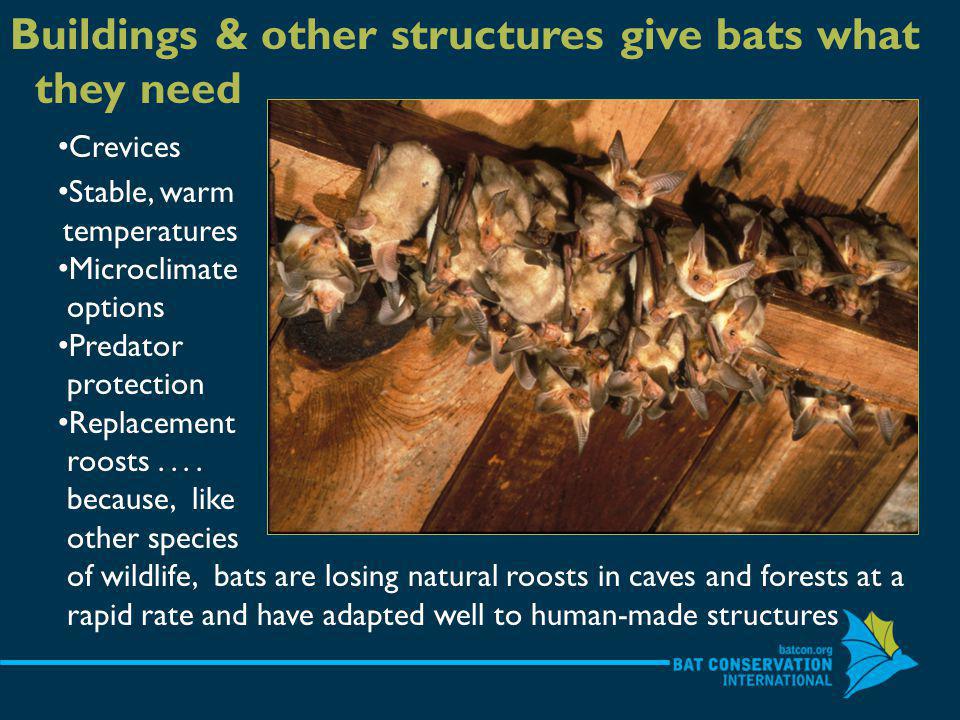 Buildings & other structures give bats what they need

•Crevices
•Stable, warm temperatures
•Microclimate options
•Predator protection
•Replacement roosts . . . . because, like other species of wildlife, bats are losing natural roosts in caves and forests at a rapid rate and have adapted well to human-made structures

batcon.org
BAT CONSERVATION INTERNATIONAL